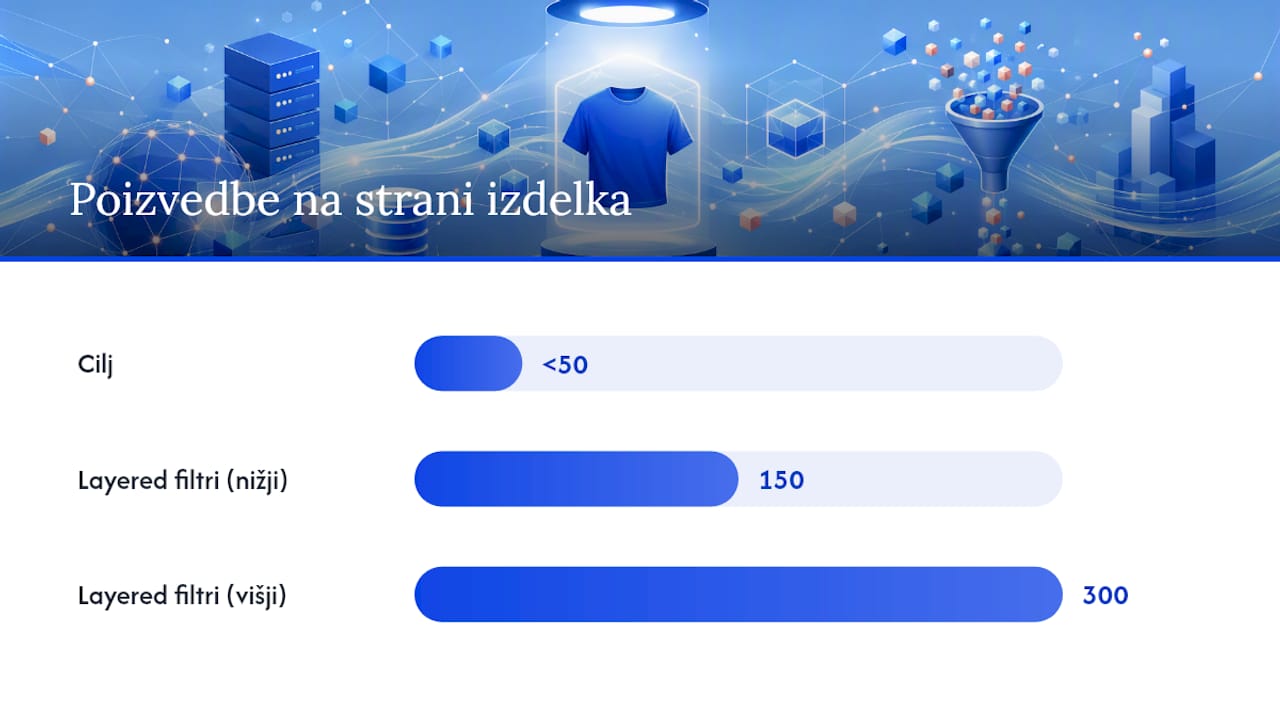 Poizvedbe na strani izdelka

Cilj <50

Layered filtri (nižji) 150

Layered filtri (višji) 300